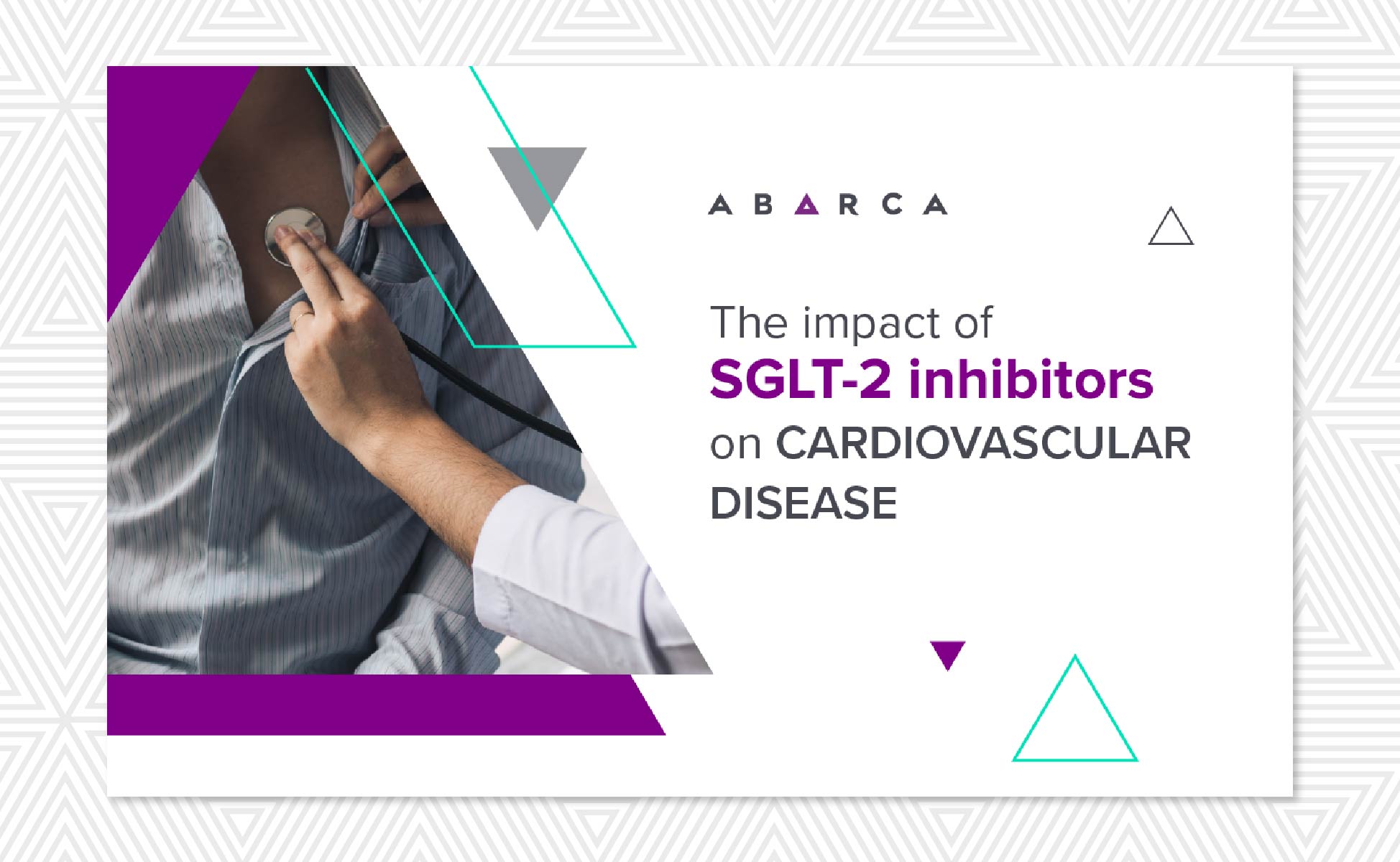 ABARCA

The impact of SGLT-2 inhibitors on CARDIOVASCULAR DISEASE